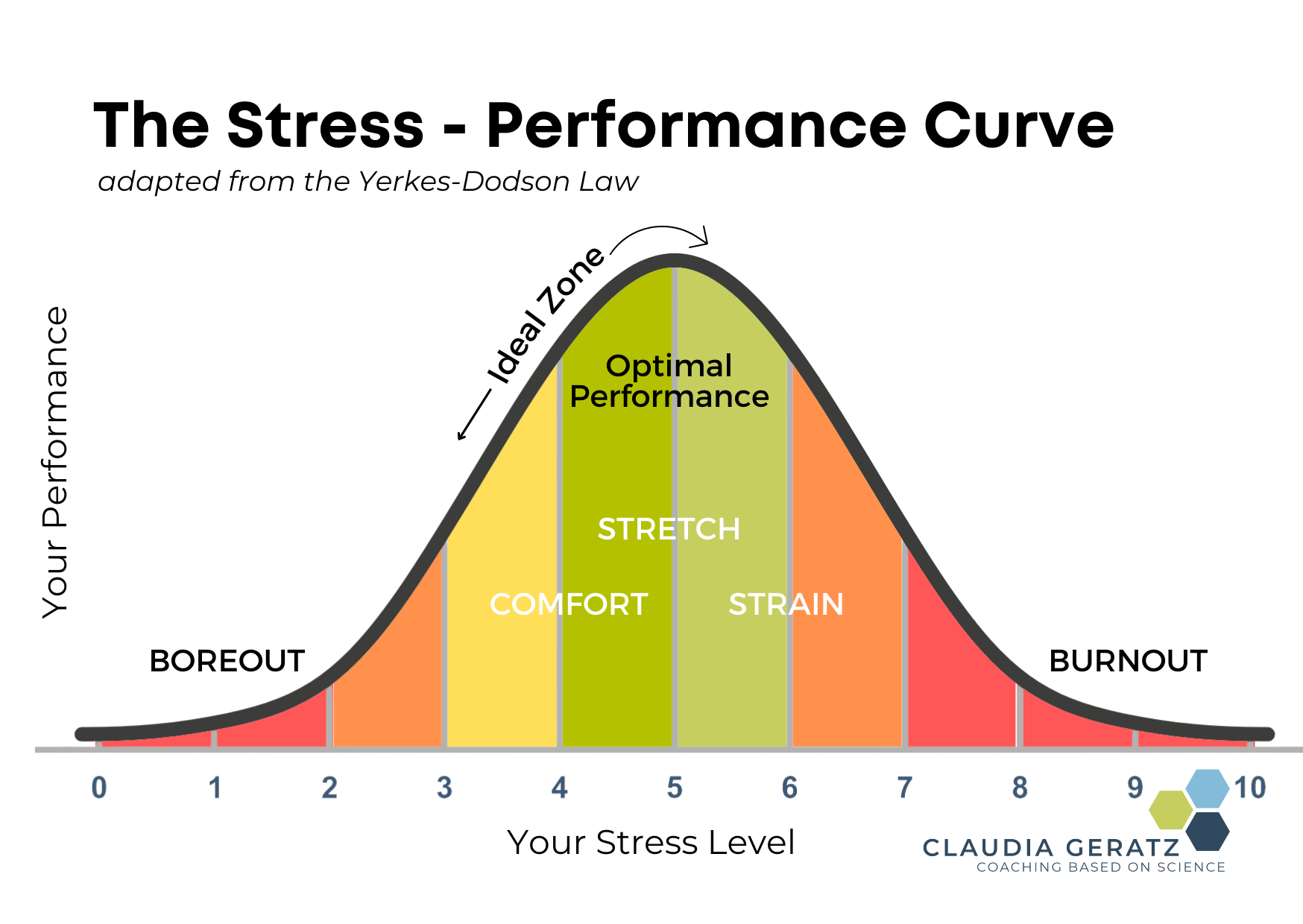 The Stress - Performance Curve
adapted from the Yerkes-Dodson Law

Your Performance

Ideal Zone

Optimal Performance

STRETCH

COMFORT

STRAIN

BOREOUT

BURNOUT

0 1 2 3 4 5 6 7 8 9 10

Your Stress Level

CLAUDIA GERATZ
COACHING BASED ON SCIENCE